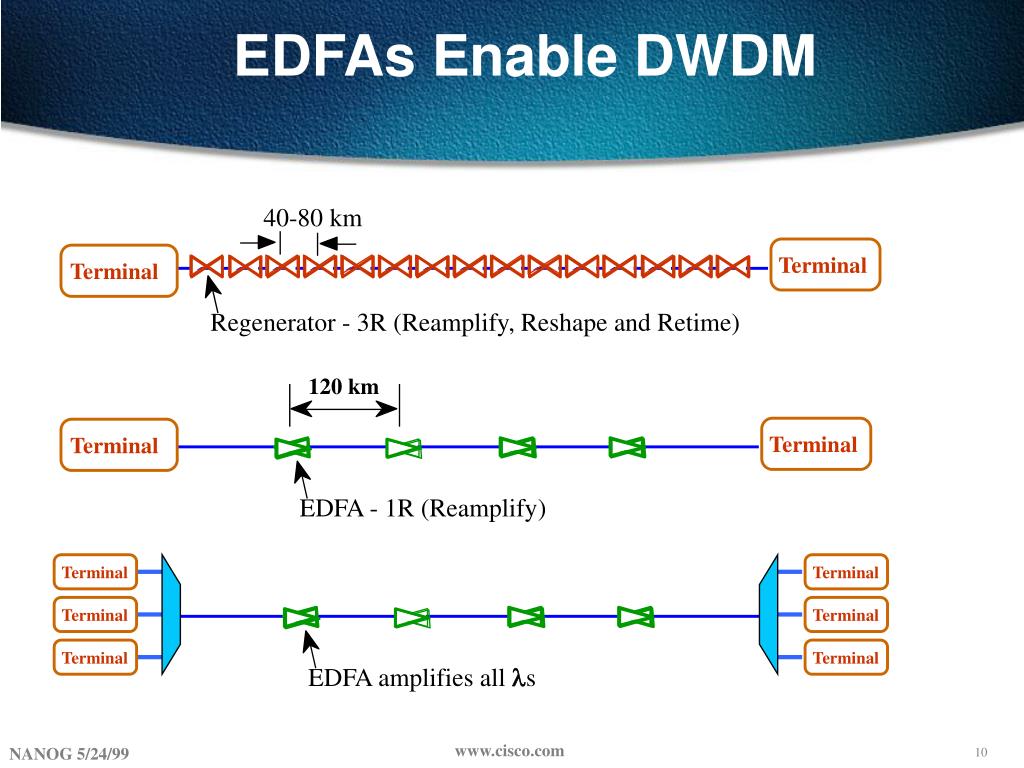 EDFAs Enable DWDM

40-80 km

Terminal

Terminal

Regenerator - 3R (Reamplify, Reshape and Retime)

120 km

Terminal

Terminal

EDFA - 1R (Reamplify)

Terminal
Terminal
Terminal

Terminal
Terminal
Terminal

EDFA amplifies all $\lambda$s

NANOG 5/24/99

www.cisco.com

10